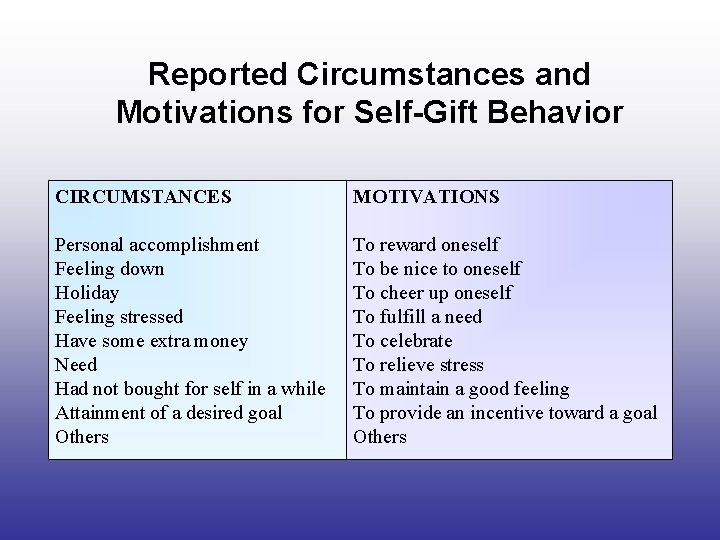 Reported Circumstances and Motivations for Self-Gift Behavior

| CIRCUMSTANCES | MOTIVATIONS |
|---|---|
| Personal accomplishment | To reward oneself |
| Feeling down | To be nice to oneself |
| Holiday | To cheer up oneself |
| Feeling stressed | To fulfill a need |
| Have some extra money | To celebrate |
| Need | To relieve stress |
| Had not bought for self in a while | To maintain a good feeling |
| Attainment of a desired goal | To provide an incentive toward a goal |
| Others | Others |